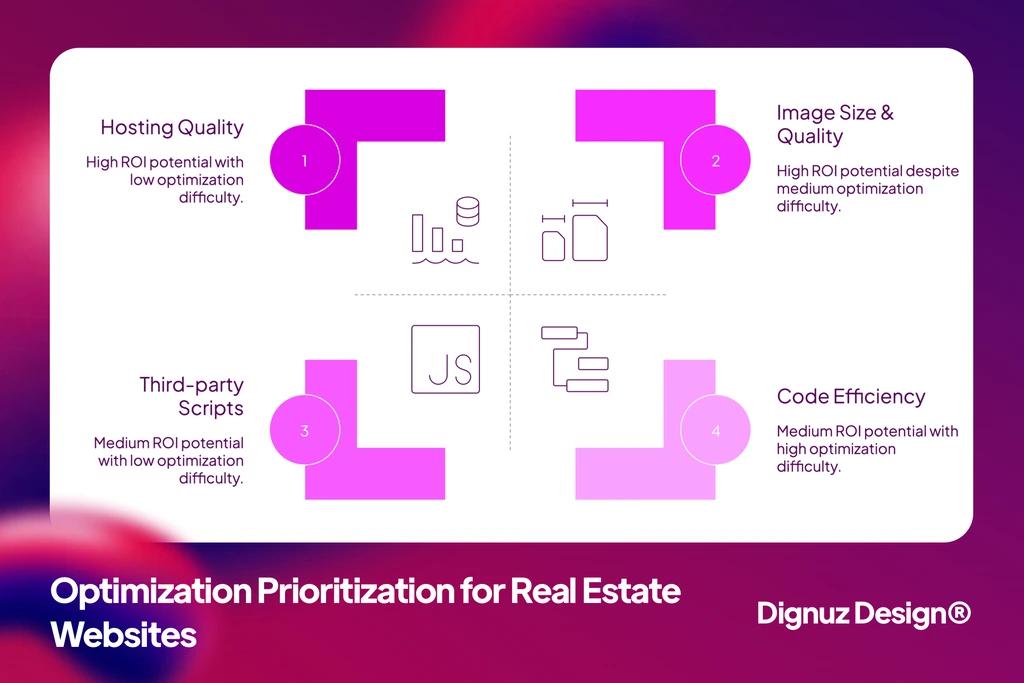 Hosting Quality

High ROI potential with low optimization difficulty.

1

Image Size & Quality

High ROI potential despite medium optimization difficulty.

2

JS

Third-party Scripts

Medium ROI potential with low optimization difficulty.

3

Code Efficiency

Medium ROI potential with high optimization difficulty.

4

Optimization Prioritization for Real Estate Websites

Dignuz Design®